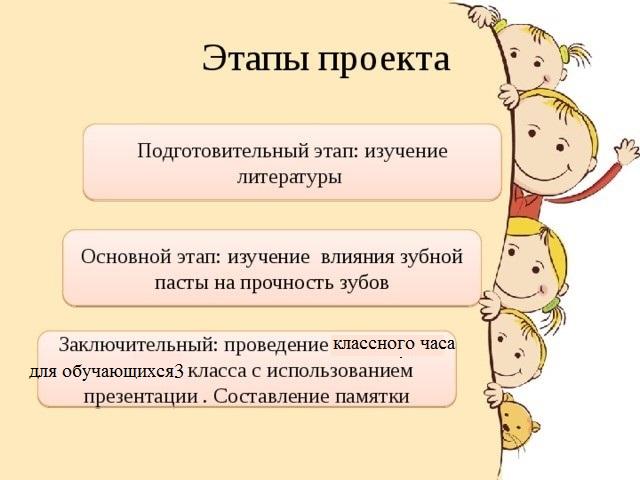 Этапы проекта

Подготовительный этап: изучение литературы

Основной этап: изучение влияния зубной пасты на прочность зубов

Заключительный: проведение классного часа для обучающихся3 класса с использованием презентации . Составление памятки